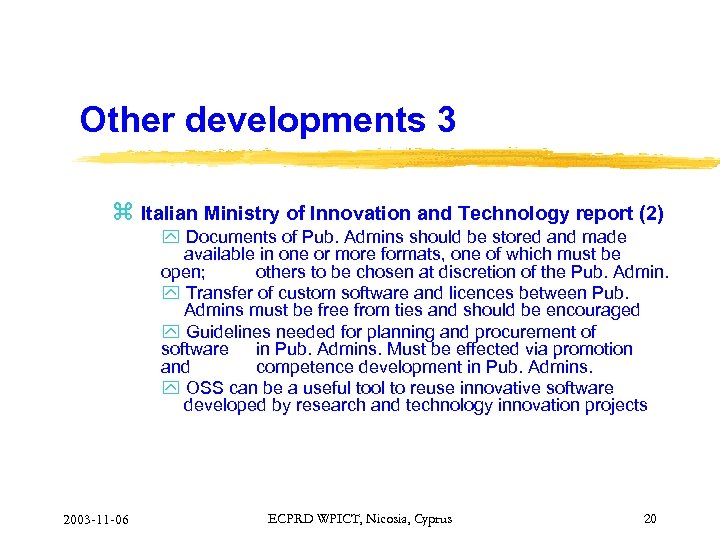 Other developments 3

Italian Ministry of Innovation and Technology report (2)

Documents of Pub. Admins should be stored and made available in one or more formats, one of which must be open; others to be chosen at discretion of the Pub. Admin.

Transfer of custom software and licences between Pub. Admins must be free from ties and should be encouraged

Guidelines needed for planning and procurement of software in Pub. Admins. Must be effected via promotion and competence development in Pub. Admins.

OSS can be a useful tool to reuse innovative software developed by research and technology innovation projects

2003-11-06

ECPRD WPICT, Nicosia, Cyprus

20